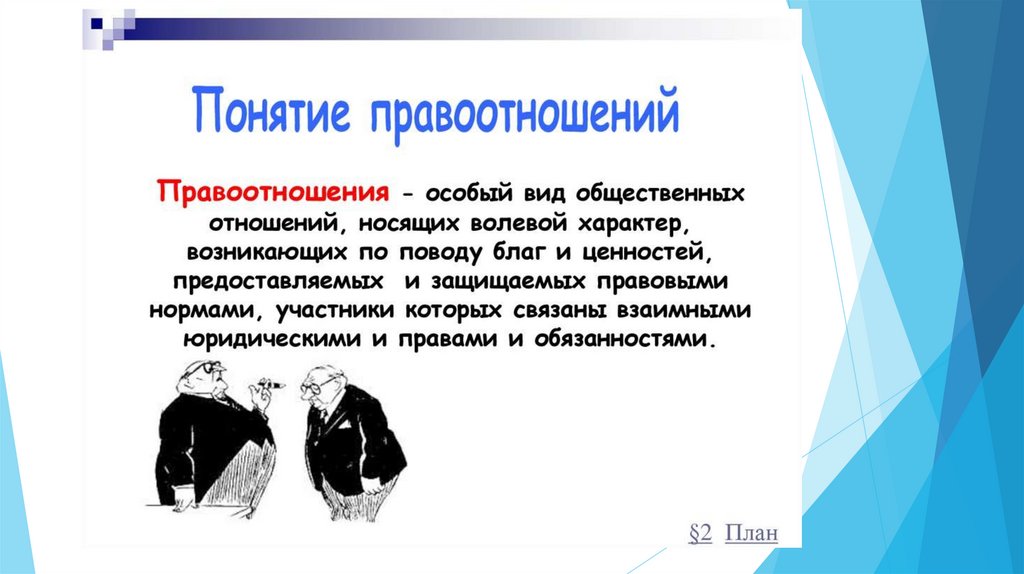 Понятие правоотношений

Правоотношения - особый вид общественных отношений, носящих волевой характер, возникающих по поводу благ и ценностей, предоставляемых и защищаемых правовыми нормами, участники которых связаны взаимными юридическими и правами и обязанностями.

§2 План